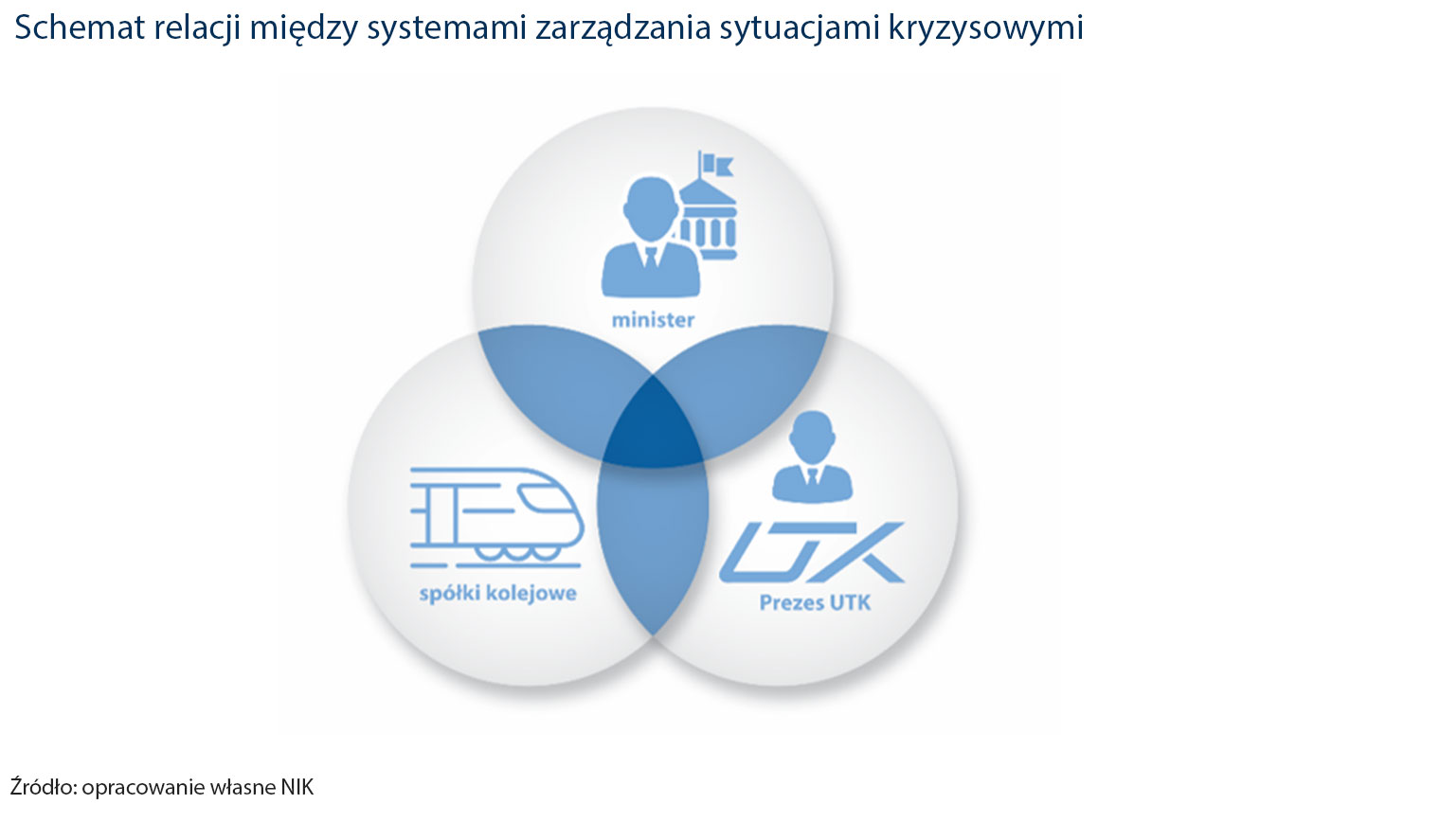 Schemat relacji między systemami zarządzania sytuacjami kryzysowymi

minister

spółki kolejowe

UTK

Prezes UTK

Źródło: opracowanie własne NIK